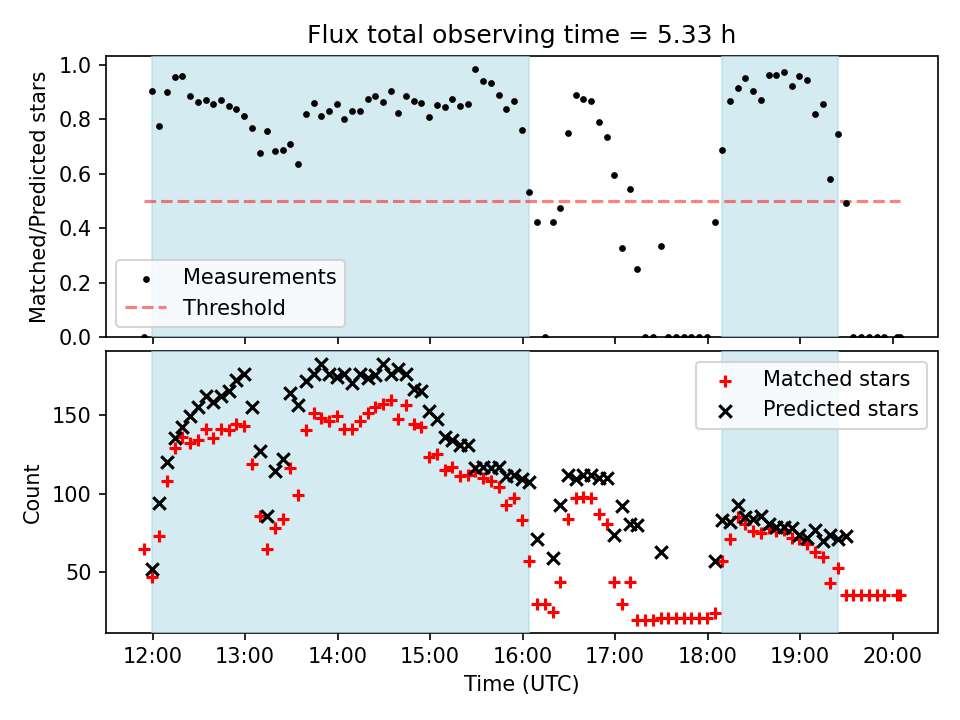 Flux total observing time = 5.33 h

Matched/Predicted stars

1.0
0.8
0.6
0.4
0.2
0.0

Measurements
Threshold

Count

150
100
50

Matched stars
Predicted stars

12:00 13:00 14:00 15:00 16:00 17:00 18:00 19:00 20:00

Time (UTC)